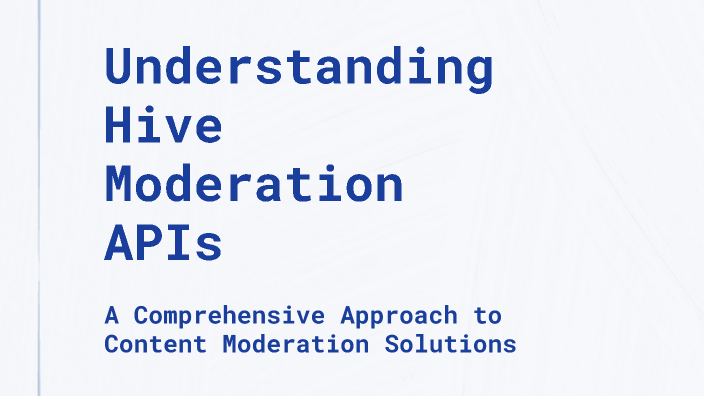 Understanding Hive Moderation APIs

A Comprehensive Approach to Content Moderation Solutions